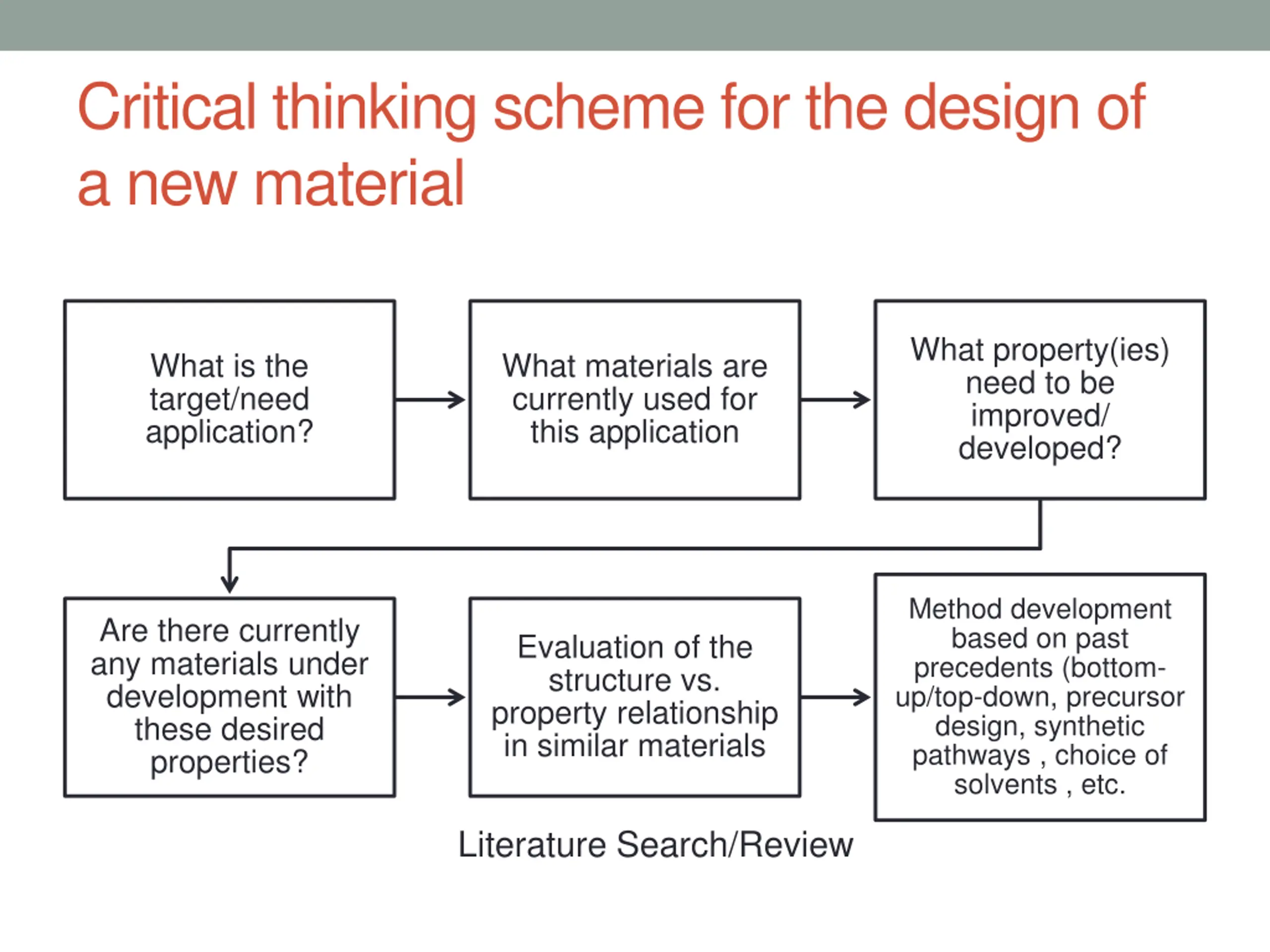 Critical thinking scheme for the design of a new material

What is the target/need application?

What materials are currently used for this application

What property(ies) need to be improved/ developed?

Are there currently any materials under development with these desired properties?

Evaluation of the structure vs. property relationship in similar materials

Method development based on past precedents (bottom-up/top-down, precursor design, synthetic pathways , choice of solvents , etc.

Literature Search/Review